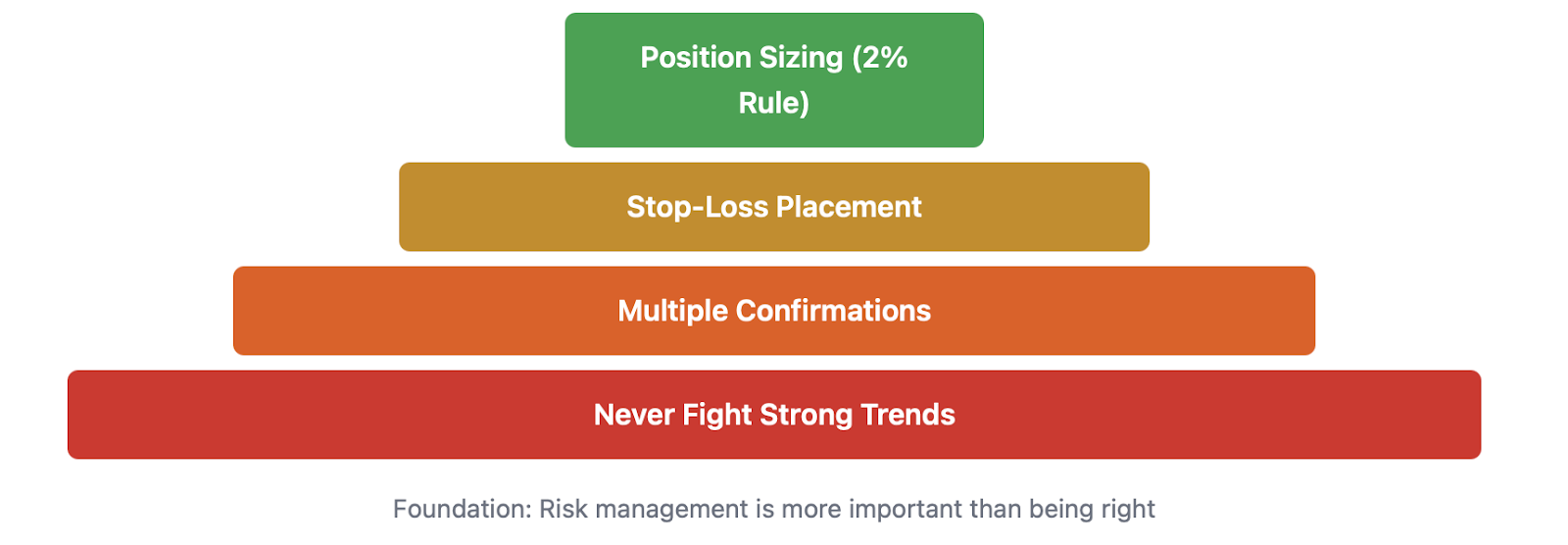 Position Sizing (2% Rule)

Stop-Loss Placement

Multiple Confirmations

Never Fight Strong Trends

Foundation: Risk management is more important than being right